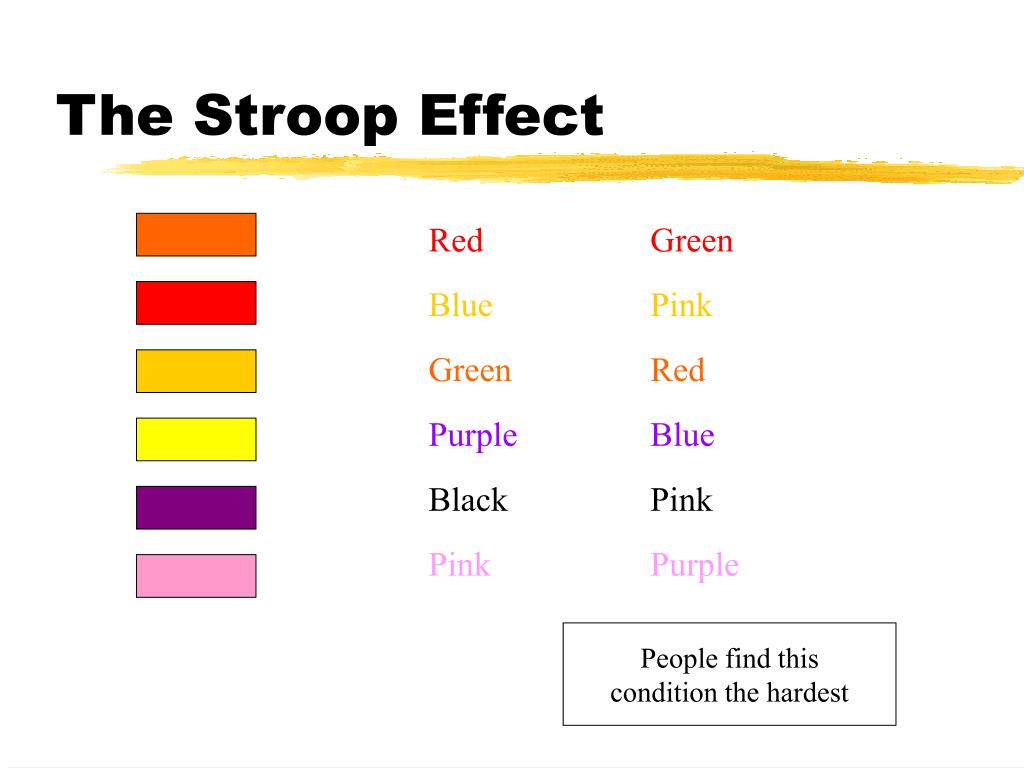 The Stroop Effect

Red
Blue
Green
Purple
Black
Pink

Green
Pink
Red
Blue
Pink
Purple

People find this condition the hardest